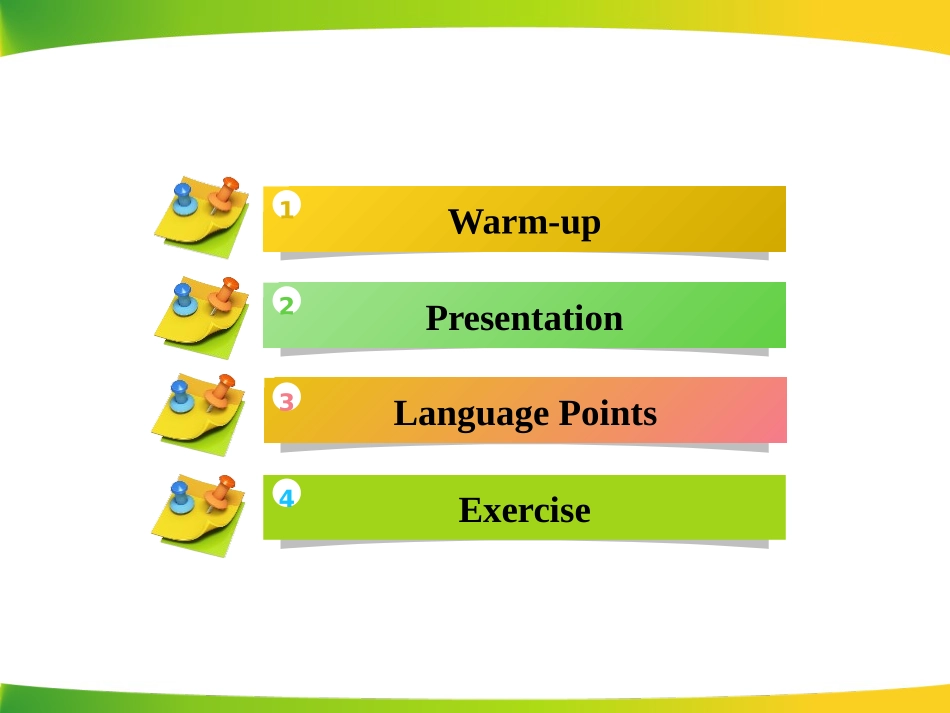 1 Warm-up

2 Presentation

3 Language Points

4 Exercise